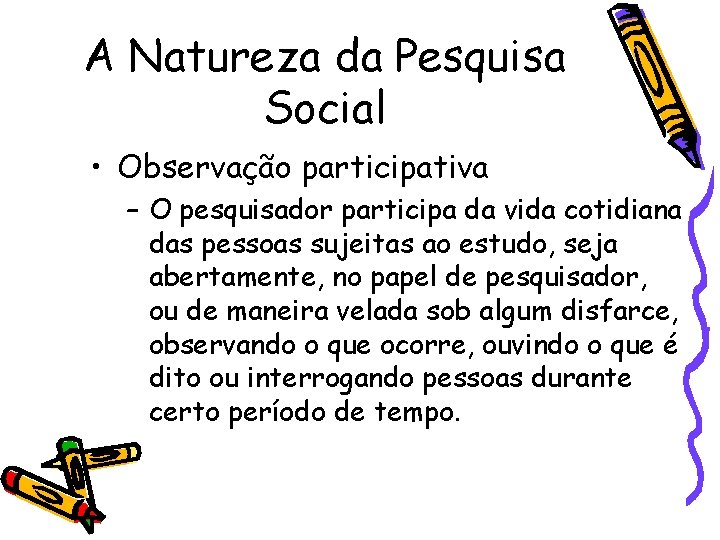 A Natureza da Pesquisa Social

• Observação participativa
– O pesquisador participa da vida cotidiana das pessoas sujeitas ao estudo, seja abertamente, no papel de pesquisador, ou de maneira velada sob algum disfarce, observando o que ocorre, ouvindo o que é dito ou interrogando pessoas durante certo período de tempo.